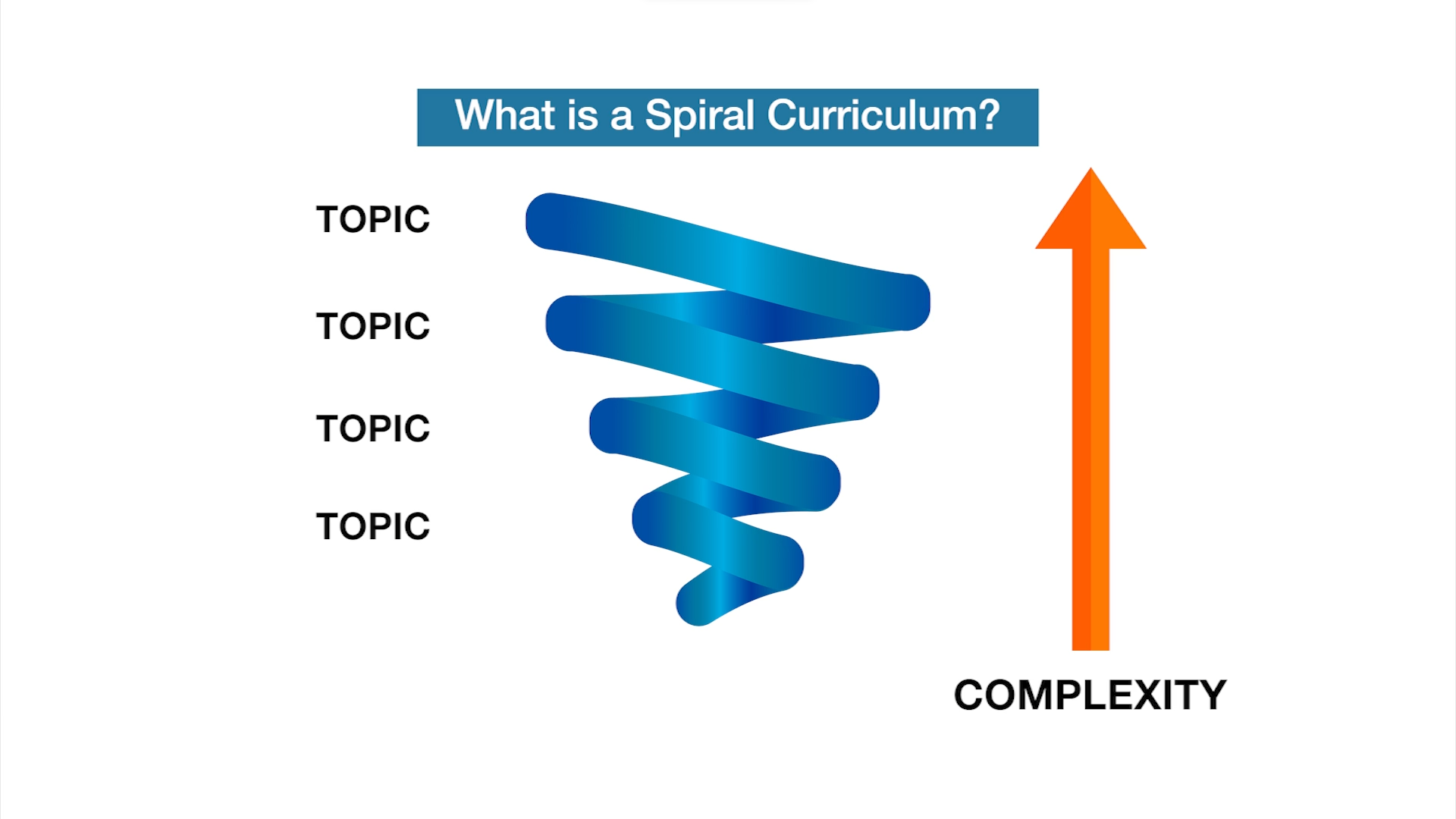 What is a Spiral Curriculum?

TOPIC

TOPIC

TOPIC

TOPIC

COMPLEXITY